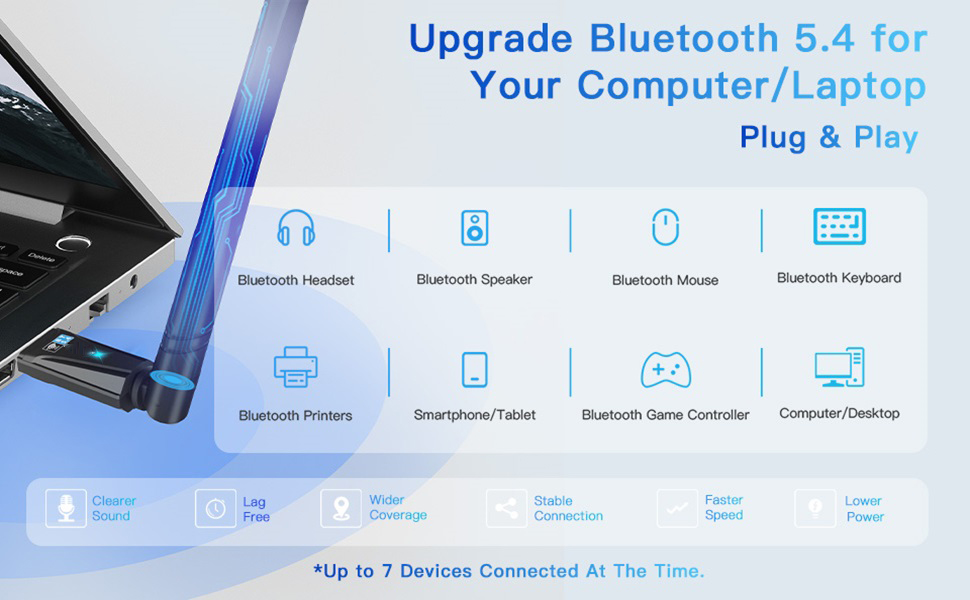 Upgrade Bluetooth 5.4 for Your Computer/Laptop

Plug & Play

Bluetooth Headset

Bluetooth Speaker

Bluetooth Mouse

Bluetooth Keyboard

Bluetooth Printers

Smartphone/Tablet

Bluetooth Game Controller

Computer/Desktop

Clearer Sound

Lag Free

Wider Coverage

Stable Connection

Faster Speed

Lower Power

*Up to 7 Devices Connected At The Time.

Delete

space